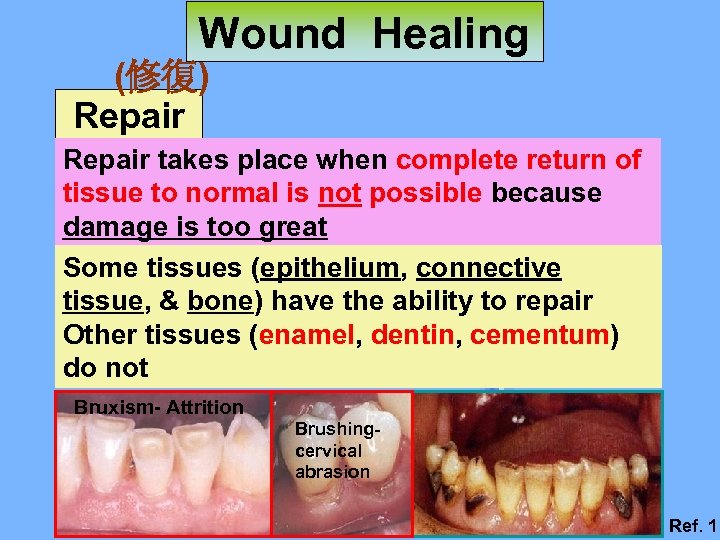 Wound Healing

(修復)

Repair

Repair takes place when complete return of tissue to normal is not possible because damage is too great

Some tissues (epithelium, connective tissue, & bone) have the ability to repair
Other tissues (enamel, dentin, cementum) do not

Bruxism- Attrition

Brushing- cervical abrasion

Ref. 1